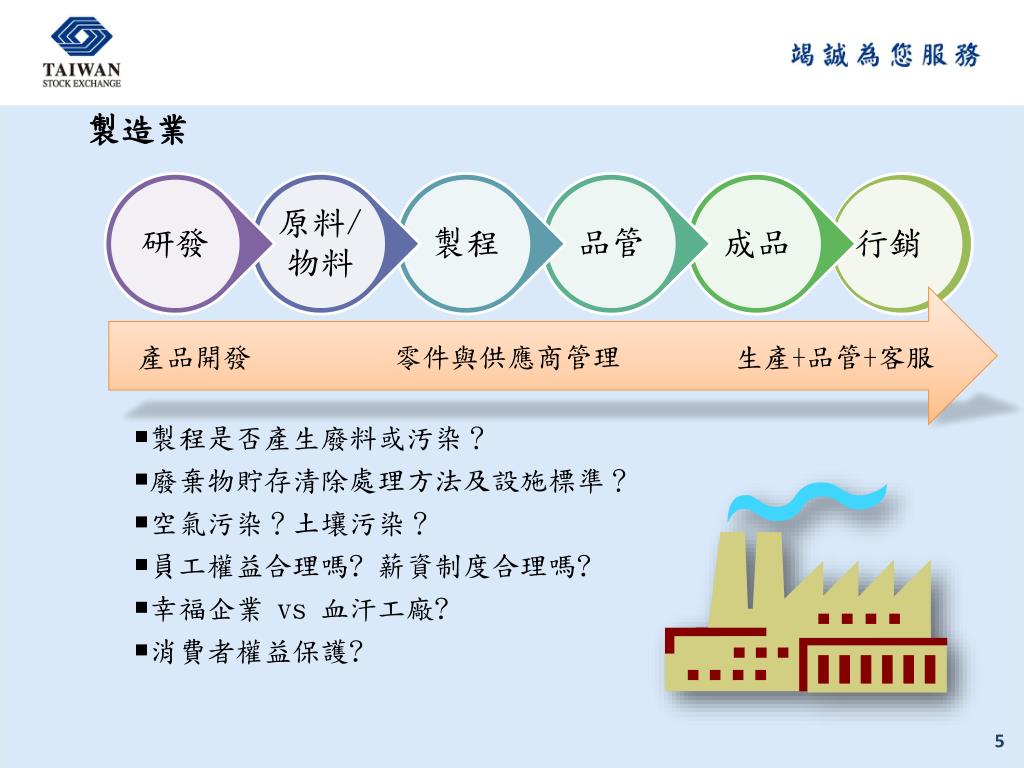 TAIWAN
STOCK EXCHANGE

竭誠為您服務

製造業

研發

原料/物料

製程

品管

成品

行銷

產品開發

零件與供應商管理

生產+品管+客服

■製程是否產生廢料或污染？
■廢棄物貯存清除處理方法及設施標準？
■空氣污染？土壤污染？
■員工權益合理嗎? 薪資制度合理嗎?
■幸福企業 vs 血汗工廠?
■消費者權益保護?

5